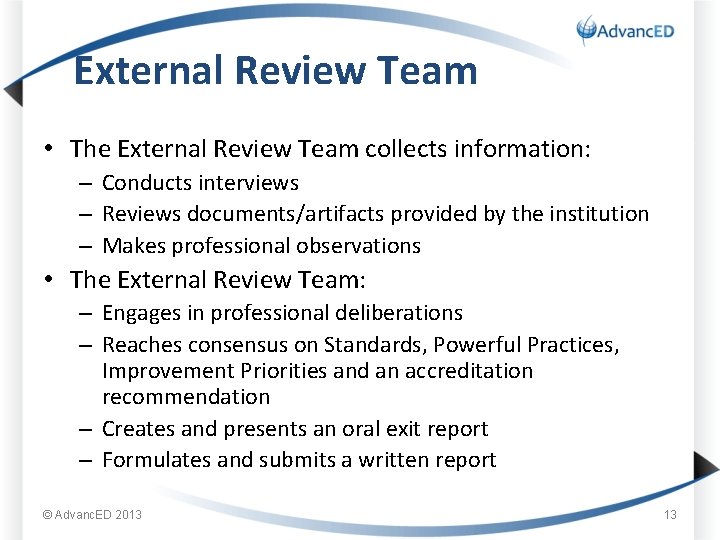 AdvancED

External Review Team

• The External Review Team collects information:
– Conducts interviews
– Reviews documents/artifacts provided by the institution
– Makes professional observations

• The External Review Team:
– Engages in professional deliberations
– Reaches consensus on Standards, Powerful Practices, Improvement Priorities and an accreditation recommendation
– Creates and presents an oral exit report
– Formulates and submits a written report

© AdvancED 2013

13